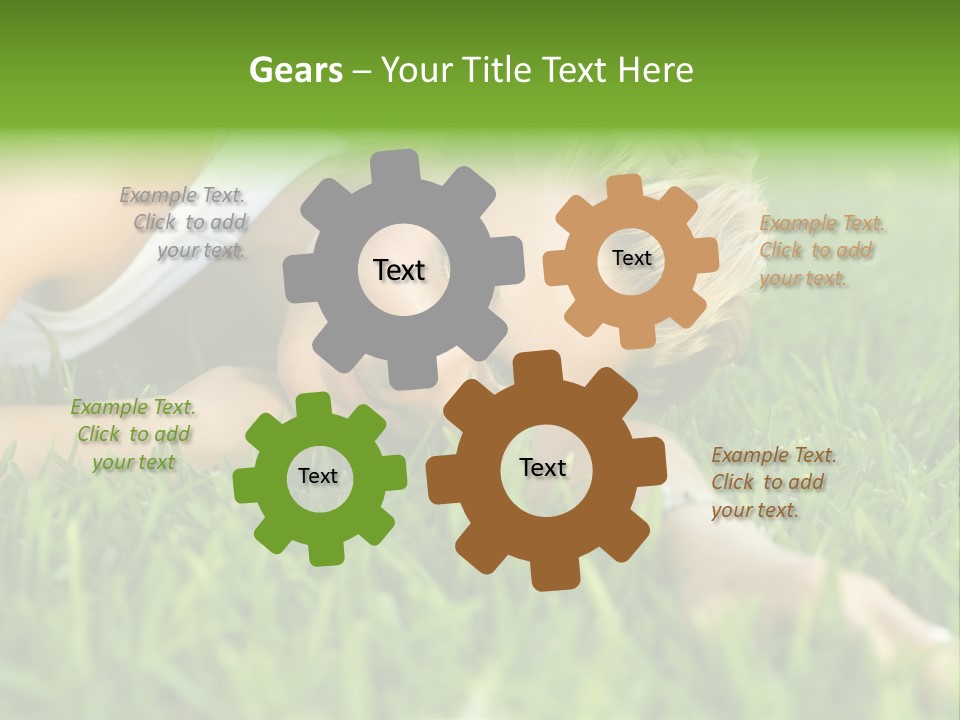 Gears – Your Title Text Here

Example Text. Click to add your text.

Text

Text

Example Text. Click to add your text.

Example Text. Click to add your text

Text

Text

Example Text. Click to add your text.